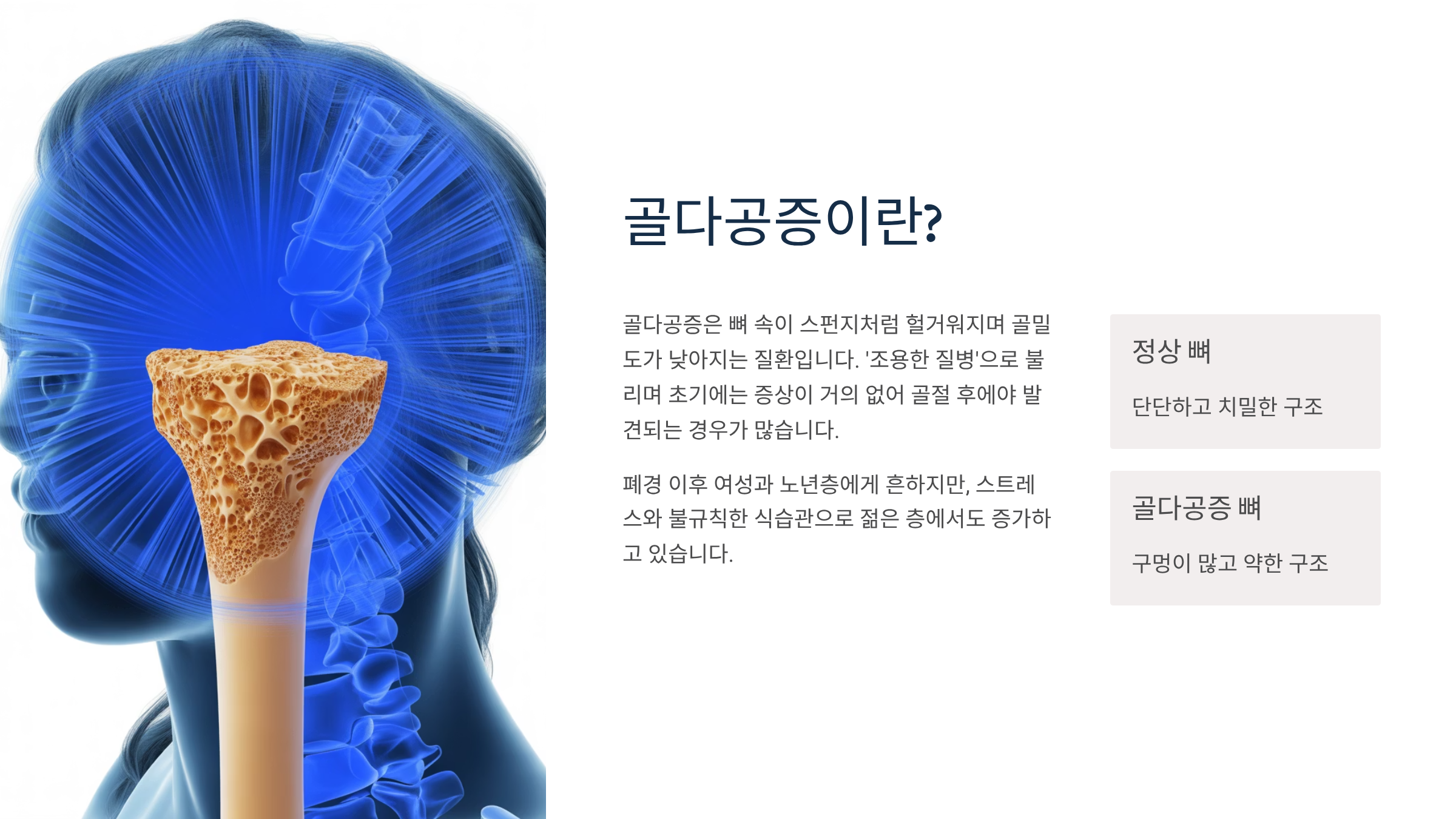 골다공증이란?

골다공증은 뼈 속이 스펀지처럼 헐거워지며 골밀도가 낮아지는 질환입니다. '조용한 질병'으로 불리며 초기에는 증상이 거의 없어 골절 후에야 발견되는 경우가 많습니다.

폐경 이후 여성과 노년층에게 흔하지만, 스트레스와 불규칙한 식습관으로 젊은 층에서도 증가하고 있습니다.

정상 뼈

단단하고 치밀한 구조

골다공증 뼈

구멍이 많고 약한 구조